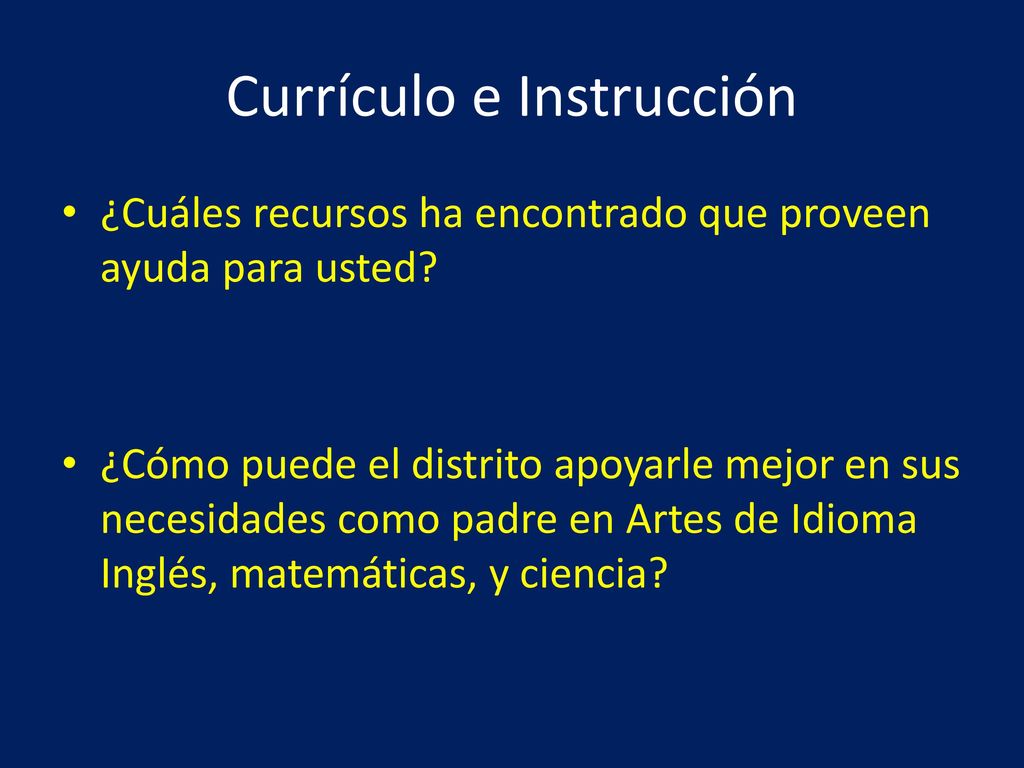 Currículo e Instrucción

• ¿Cuáles recursos ha encontrado que proveen ayuda para usted?

• ¿Cómo puede el distrito apoyarle mejor en sus necesidades como padre en Artes de Idioma Inglés, matemáticas, y ciencia?